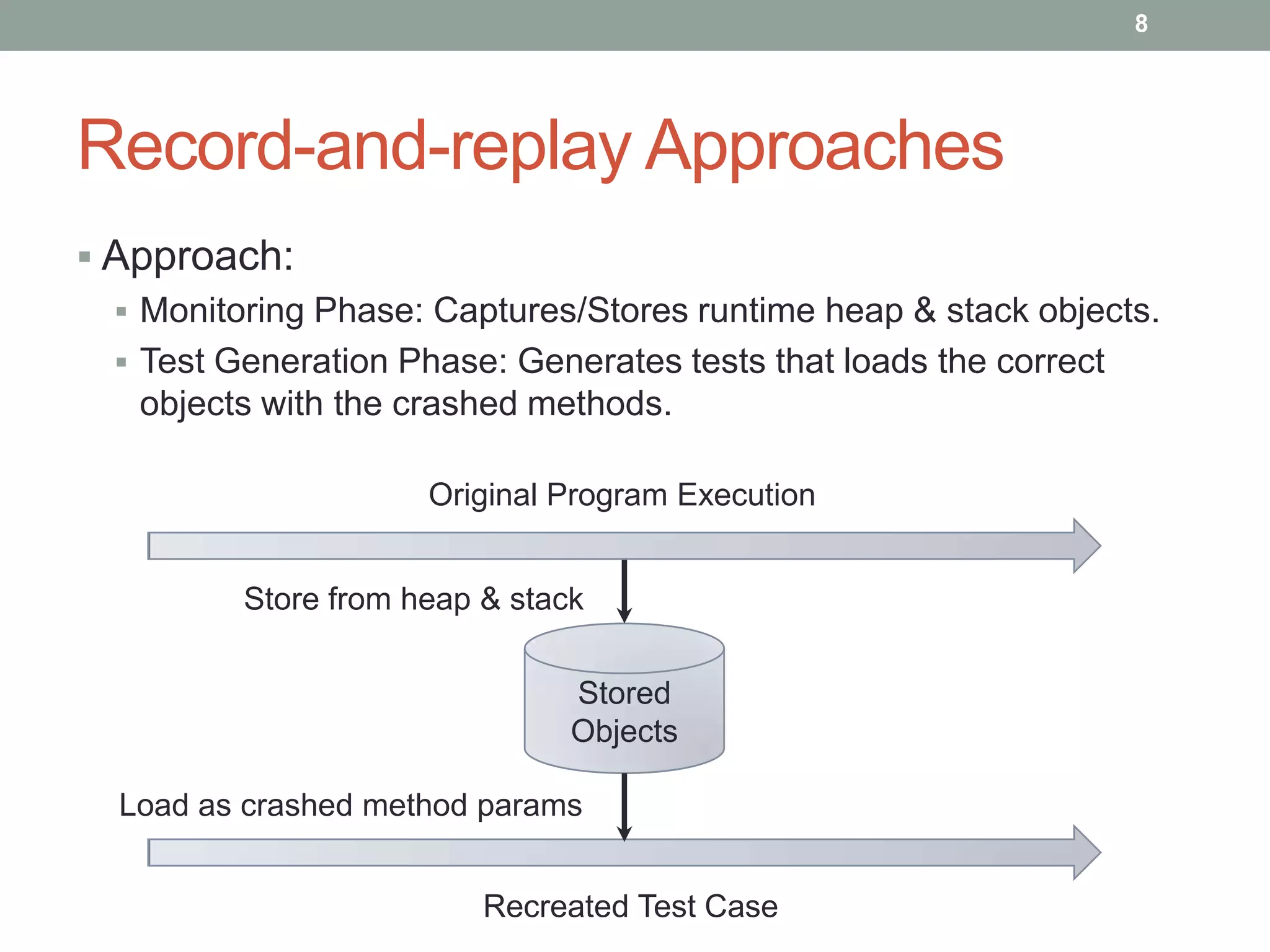 8

Record-and-replay Approaches

▪ Approach:
▪ Monitoring Phase: Captures/Stores runtime heap & stack objects.
▪ Test Generation Phase: Generates tests that loads the correct objects with the crashed methods.

Original Program Execution

Store from heap & stack

Stored Objects

Load as crashed method params

Recreated Test Case